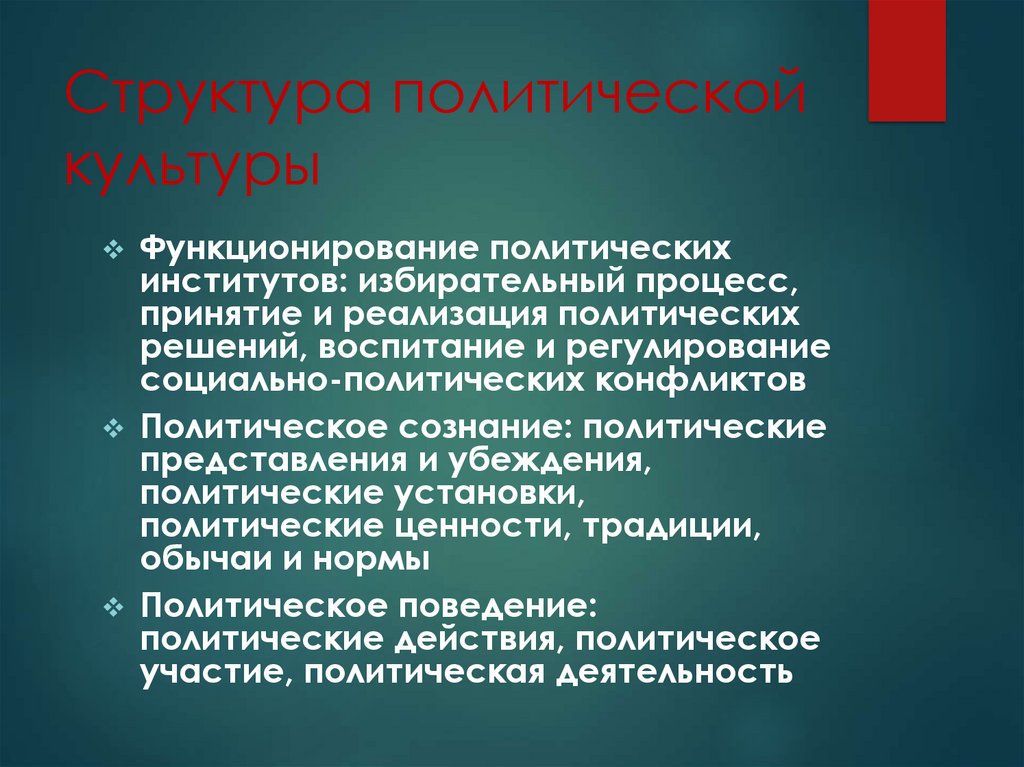 Структура политической культуры

❖ Функционирование политических институтов: избирательный процесс, принятие и реализация политических решений, воспитание и регулирование социально-политических конфликтов

❖ Политическое сознание: политические представления и убеждения, политические установки, политические ценности, традиции, обычаи и нормы

❖ Политическое поведение: политические действия, политическое участие, политическая деятельность